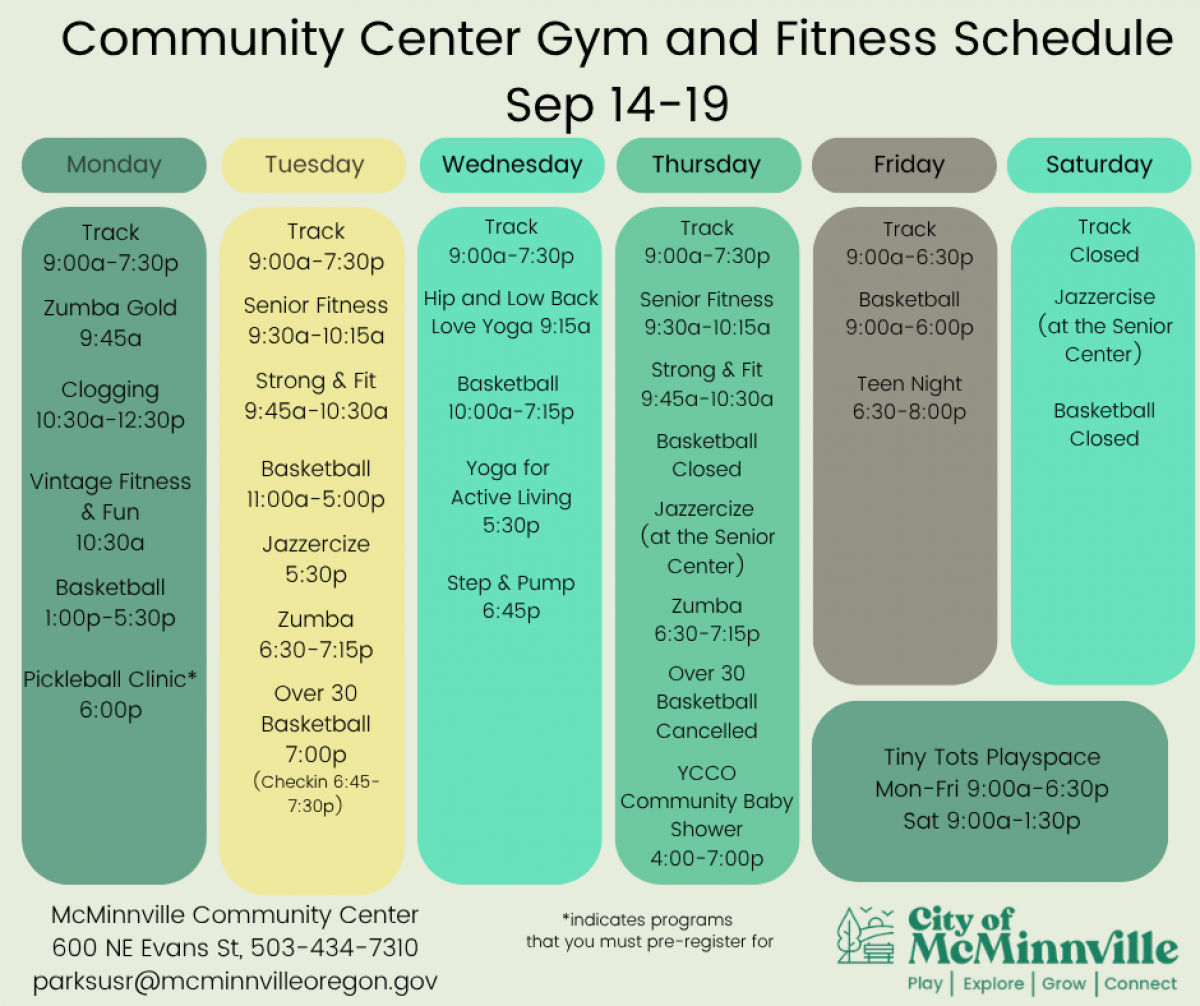 Community Center Gym and Fitness Schedule
Sep 14-19

Monday

Track
9:00a-7:30p

Zumba Gold
9:45a

Clogging
10:30a-12:30p

Vintage Fitness & Fun
10:30a

Basketball
1:00p-5:30p

Pickleball Clinic*
6:00p

Tuesday

Track
9:00a-7:30p

Senior Fitness
9:30a-10:15a

Strong & Fit
9:45a-10:30a

Basketball
11:00a-5:00p

Jazzercize
5:30p

Zumba
6:30-7:15p

Over 30 Basketball
7:00p
(Checkin 6:45-7:30p)

Wednesday

Track
9:00a-7:30p

Hip and Low Back Love Yoga 9:15a

Basketball
10:00a-7:15p

Yoga for Active Living
5:30p

Step & Pump
6:45p

Thursday

Track
9:00a-7:30p

Senior Fitness
9:30a-10:15a

Strong & Fit
9:45a-10:30a

Basketball
Closed

Jazzercize
(at the Senior Center)

Zumba
6:30-7:15p

Over 30 Basketball
Cancelled

YCCO Community Baby Shower
4:00-7:00p

Friday

Track
9:00a-6:30p

Basketball
9:00a-6:00p

Teen Night
6:30-8:00p

Saturday

Track
Closed

Jazzercise
(at the Senior Center)

Basketball
Closed

Tiny Tots Playspace
Mon-Fri 9:00a-6:30p
Sat 9:00a-1:30p

McMinnville Community Center
600 NE Evans St, 503-434-7310
parksusr@mcminnvilleoregon.gov

*indicates programs that you must pre-register for

City of McMinnville
Play | Explore | Grow | Connect